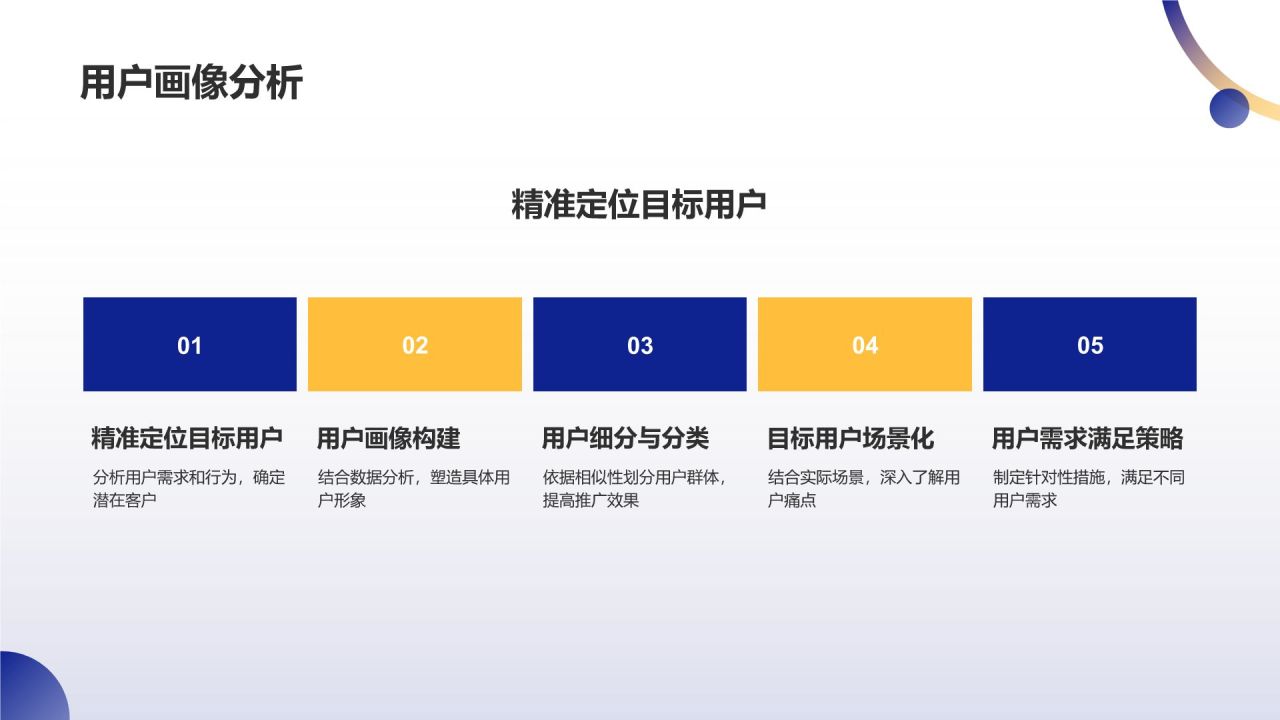 用户画像分析

精准定位目标用户

01

精准定位目标用户

分析用户需求和行为，确定潜在客户

02

用户画像构建

结合数据分析，塑造具体用户形象

03

用户细分与分类

依据相似性划分用户群体，提高推广效果

04

目标用户场景化

结合实际场景，深入了解用户痛点

05

用户需求满足策略

制定针对性措施，满足不同用户需求